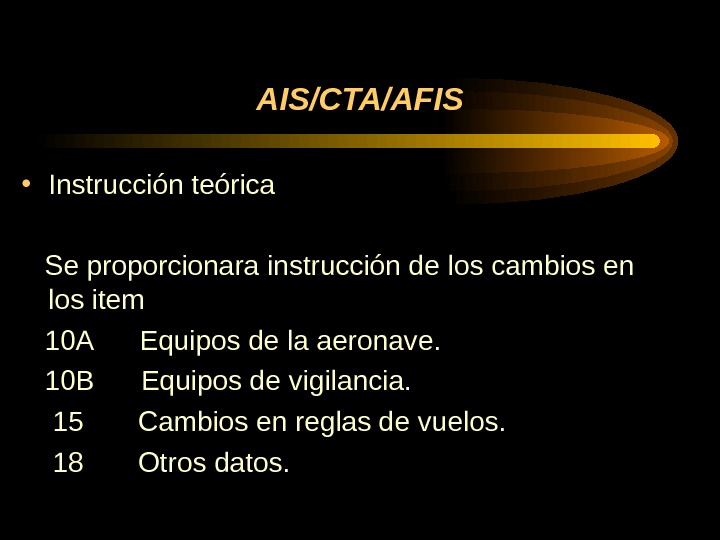 AIS/CTA/AFIS

• Instrucción teórica

Se proporcionara instrucción de los cambios en los item

10A Equipos de la aeronave.

10B Equipos de vigilancia.

15 Cambios en reglas de vuelos.

18 Otros datos.